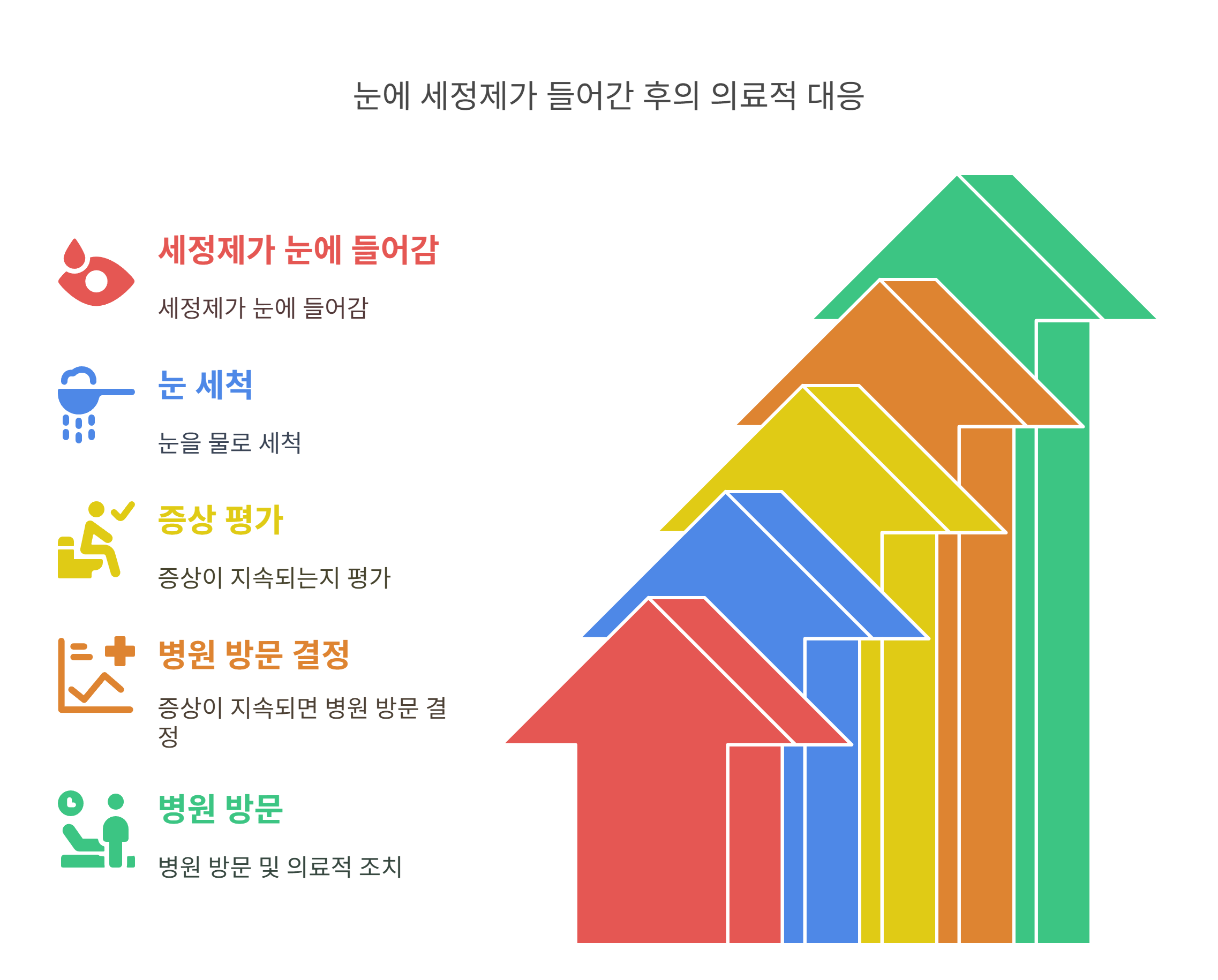 눈에 세정제가 들어간 후의 의료적 대응

세정제가 눈에 들어감

세정제가 눈에 들어감

눈 세척

눈을 물로 세척

증상 평가

증상이 지속되는지 평가

병원 방문 결정

증상이 지속되면 병원 방문 결정

병원 방문

병원 방문 및 의료적 조치